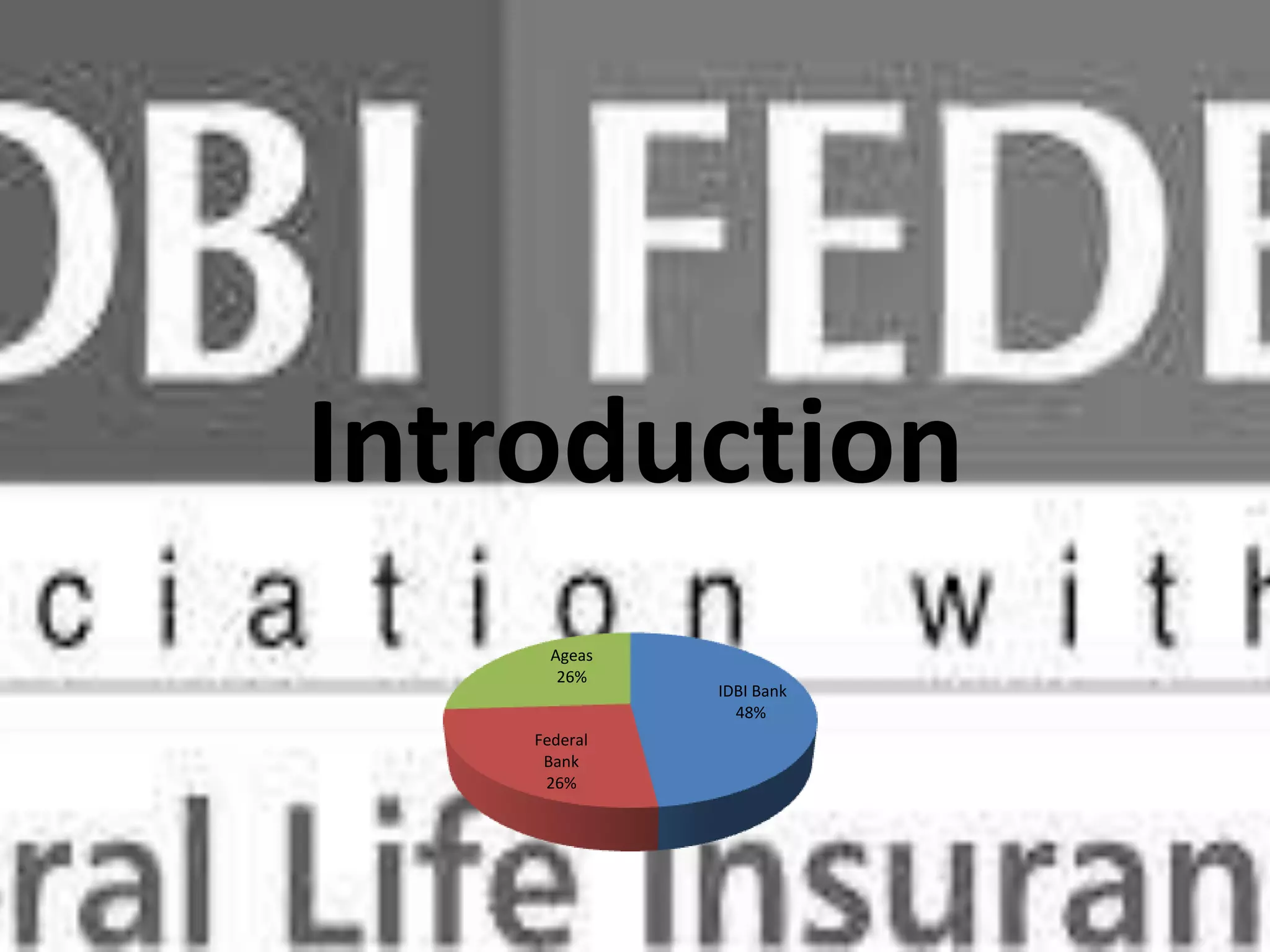 DBI FEDE

Introduction

ciation with

Ageas 26%

IDBI Bank 48%

Federal Bank 26%

ral Life Insuran